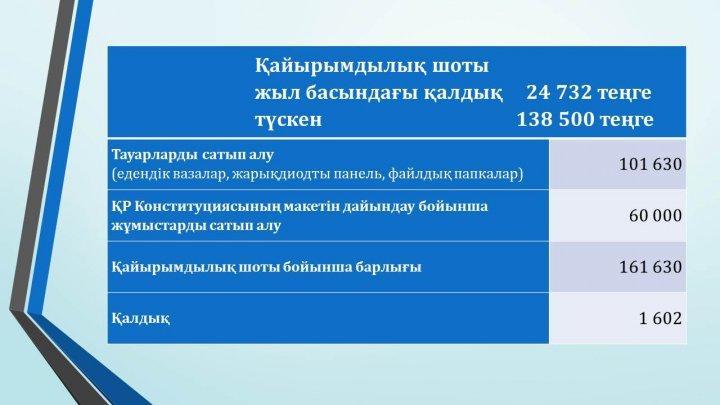 Қайырымдылық шоты
жыл басындағы қалдық 24 732 теңге
түскен 138 500 теңге

| | |
|---|---|
| Тауарларды сатып алу (едендік вазалар, жарықдиодты панель, файлдық папкалар) | 101 630 |
| ҚР Конституциясының макетін дайындау бойынша жұмыстарды сатып алу | 60 000 |
| Қайырымдылық шоты бойынша барлығы | 161 630 |
| Қалдық | 1 602 |